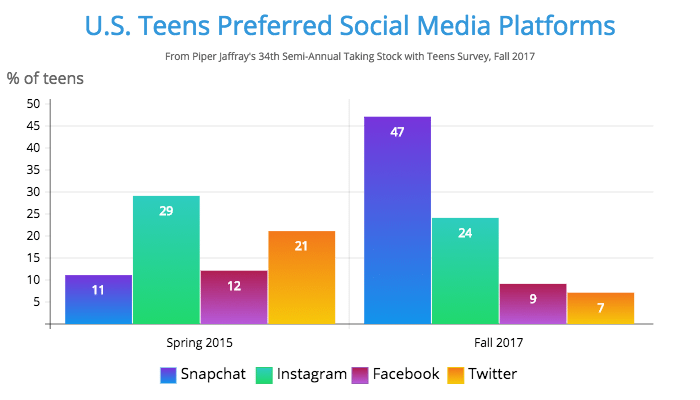 U.S. Teens Preferred Social Media Platforms

From Piper Jaffray's 34th Semi-Annual Taking Stock with Teens Survey, Fall 2017

% of teens

50
45
40
35
30
25
20
15
10
5

11
29
12
21

47
24
9
7

Spring 2015
Fall 2017

Snapchat
Instagram
Facebook
Twitter